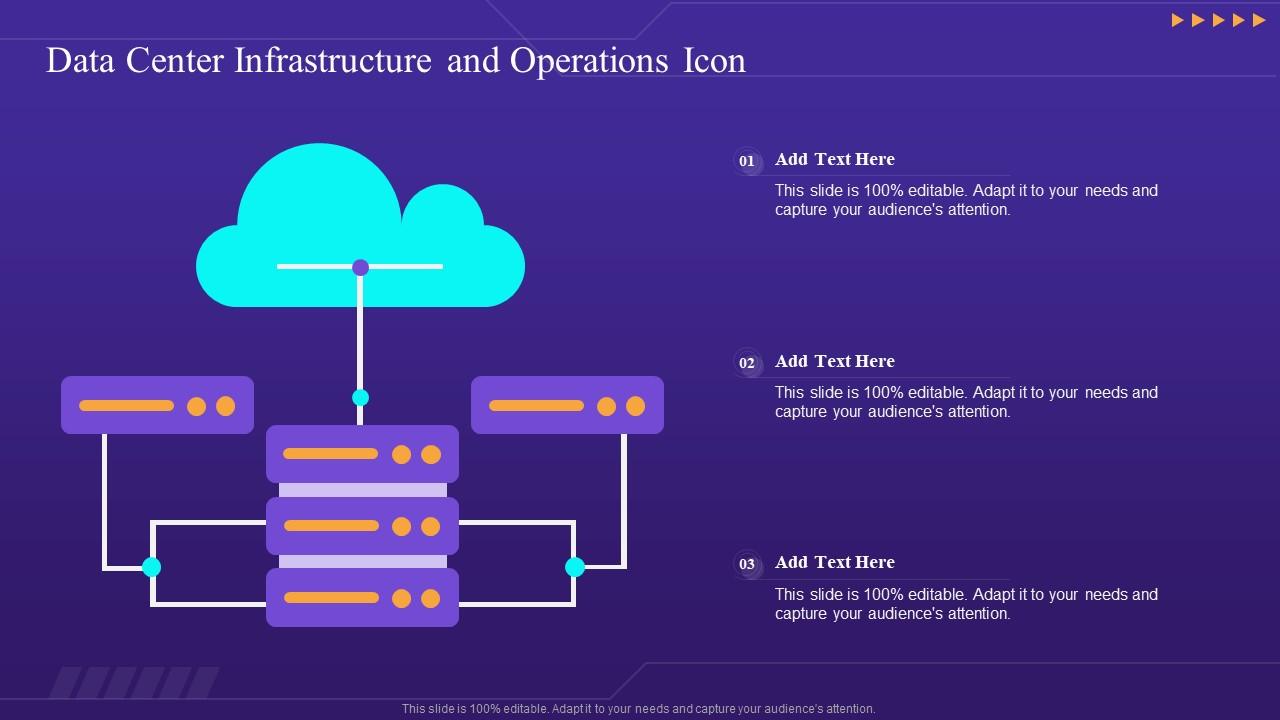 Data Center Infrastructure and Operations Icon

01 Add Text Here
This slide is 100% editable. Adapt it to your needs and capture your audience's attention.

02 Add Text Here
This slide is 100% editable. Adapt it to your needs and capture your audience's attention.

03 Add Text Here
This slide is 100% editable. Adapt it to your needs and capture your audience's attention.

This slide is 100% editable. Adapt it to your needs and capture your audience's attention.